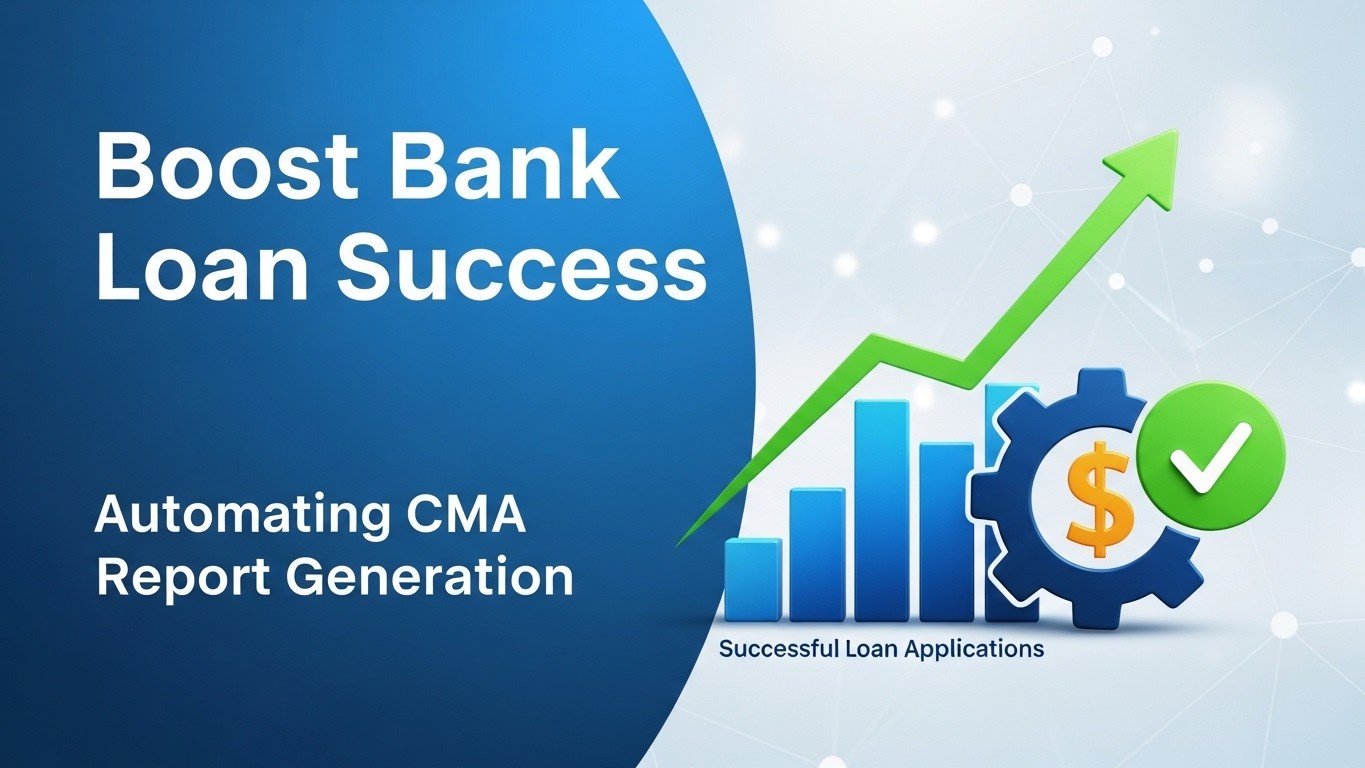 Boost Bank Loan Success

Automating CMA Report Generation

$

Successful Loan Applications